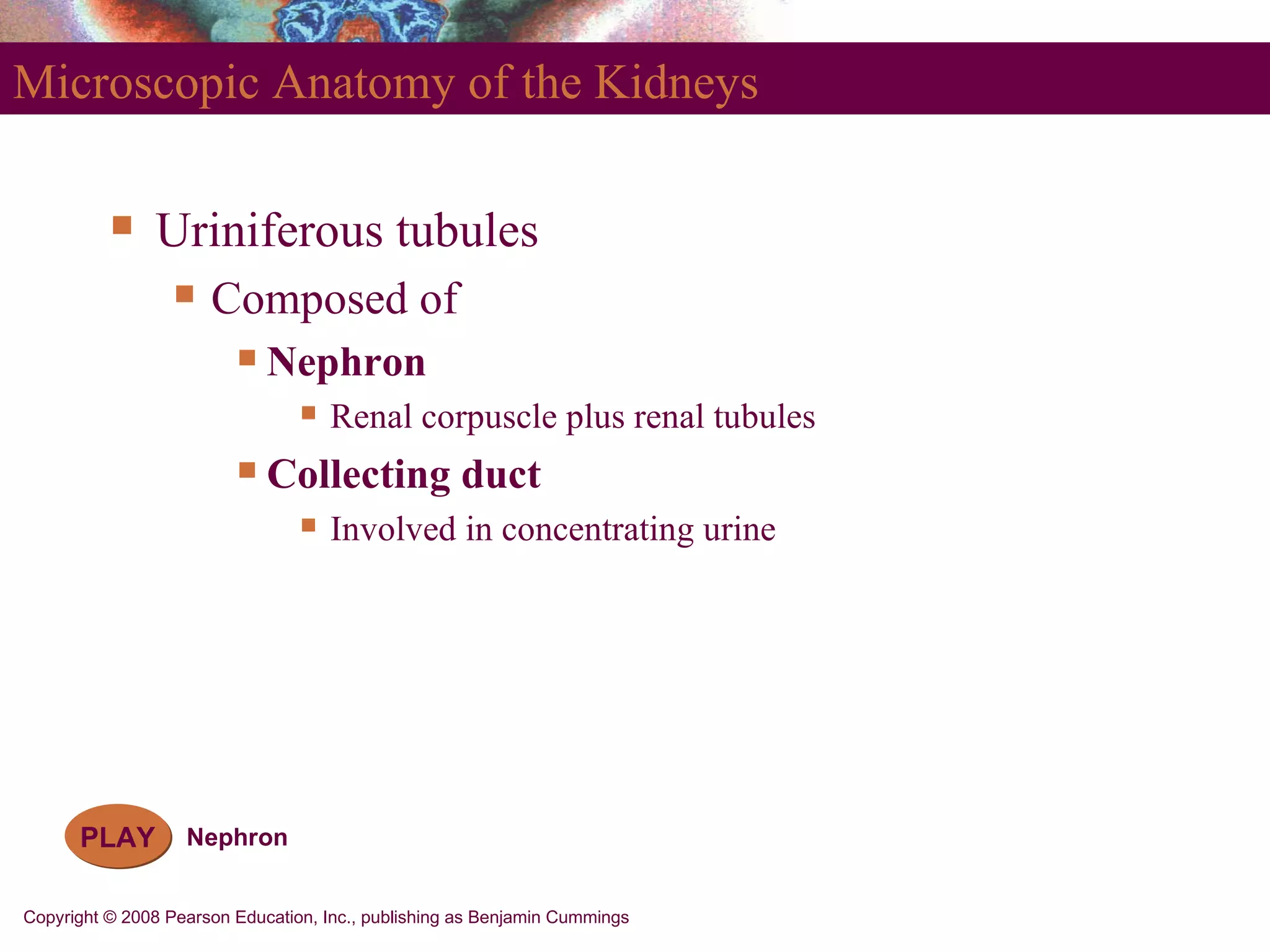 Microscopic Anatomy of the Kidneys

Uriniferous tubules

Composed of

Nephron

Renal corpuscle plus renal tubules

Collecting duct

Involved in concentrating urine

PLAY Nephron

Copyright © 2008 Pearson Education, Inc., publishing as Benjamin Cummings